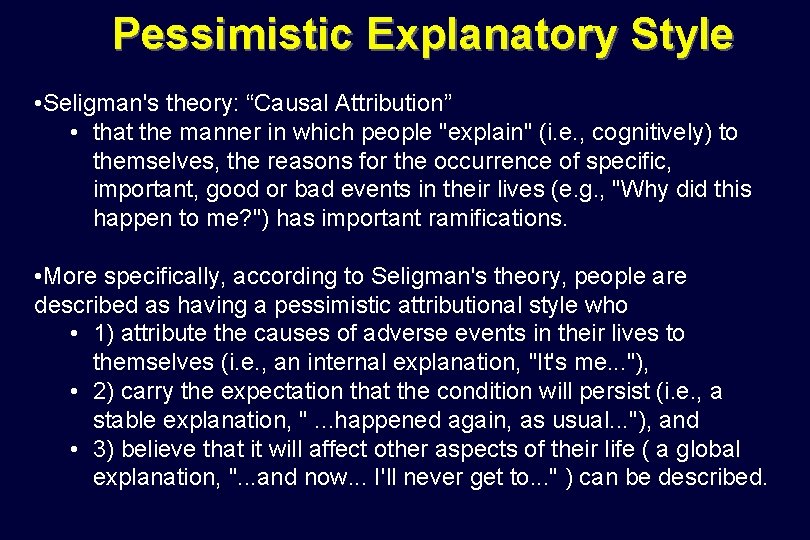 Pessimistic Explanatory Style

•Seligman's theory: “Causal Attribution”
• that the manner in which people "explain" (i.e., cognitively) to themselves, the reasons for the occurrence of specific, important, good or bad events in their lives (e.g., "Why did this happen to me?") has important ramifications.

•More specifically, according to Seligman's theory, people are described as having a pessimistic attributional style who
• 1) attribute the causes of adverse events in their lives to themselves (i.e., an internal explanation, "It's me..."),
• 2) carry the expectation that the condition will persist (i.e., a stable explanation, " ...happened again, as usual..."), and
• 3) believe that it will affect other aspects of their life ( a global explanation, "...and now... I'll never get to..." ) can be described.